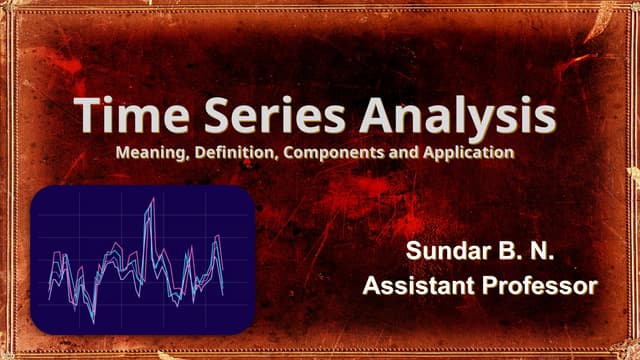 Time Series Analysis
Meaning, Definition, Components and Application

Sundar B. N.
Assistant Professor